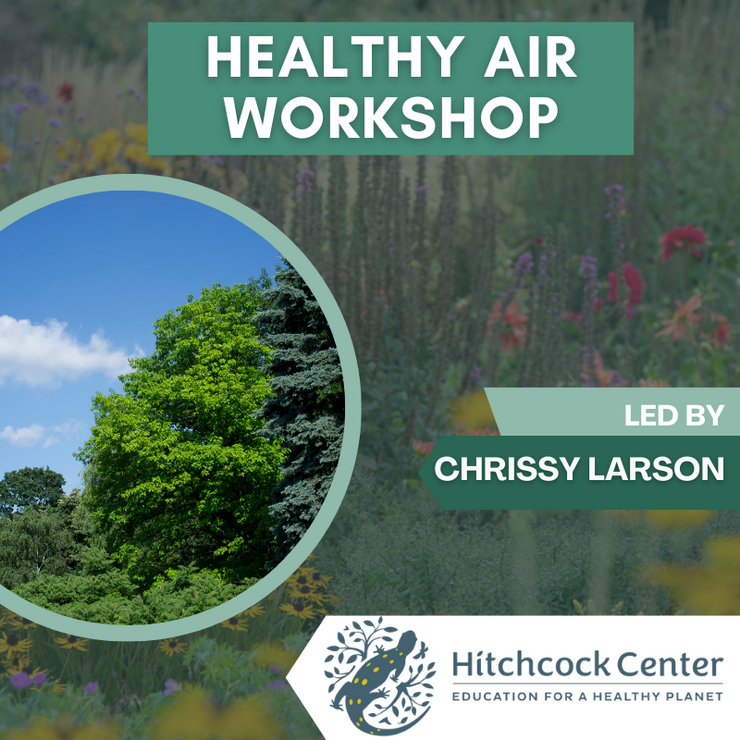 HEALTHY AIR WORKSHOP

LED BY

CHRISSY LARSON

Hitchcock Center

EDUCATION FOR A HEALTHY PLANET